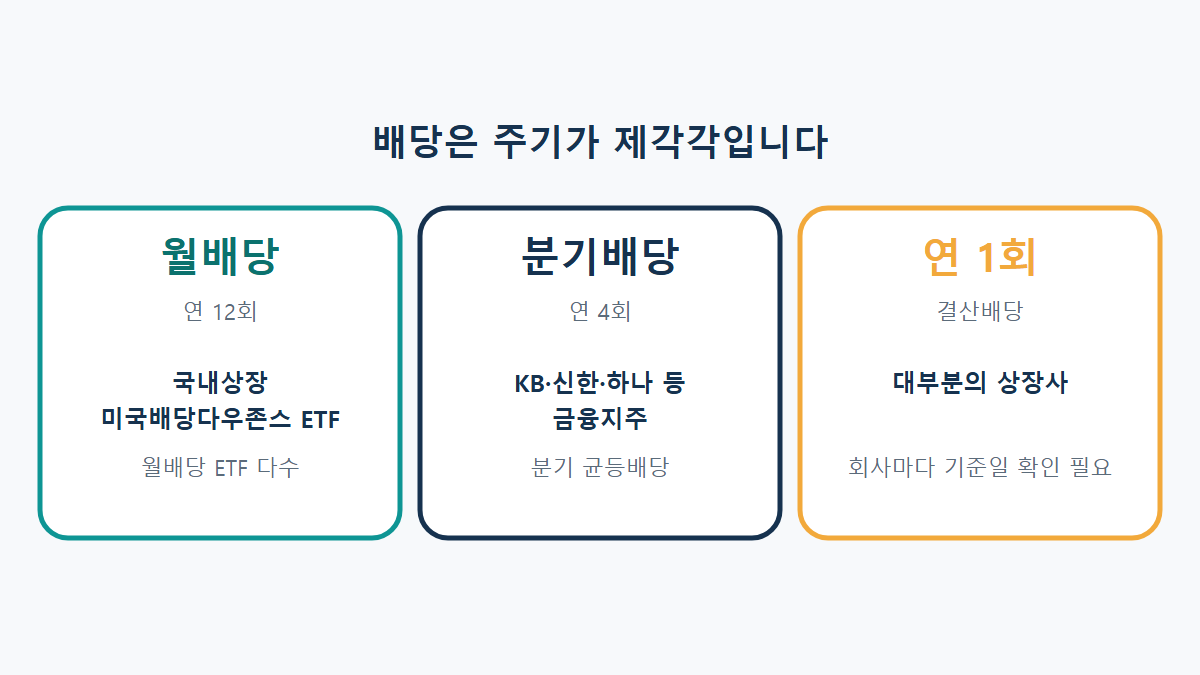 배당은 주기가 제각각입니다

월배당

연 12회

국내상장
미국배당다우존스 ETF

월배당 ETF 다수

분기배당

연 4회

KB·신한·하나 등
금융지주

분기 균등배당

연 1회

결산배당

대부분의 상장사

회사마다 기준일 확인 필요